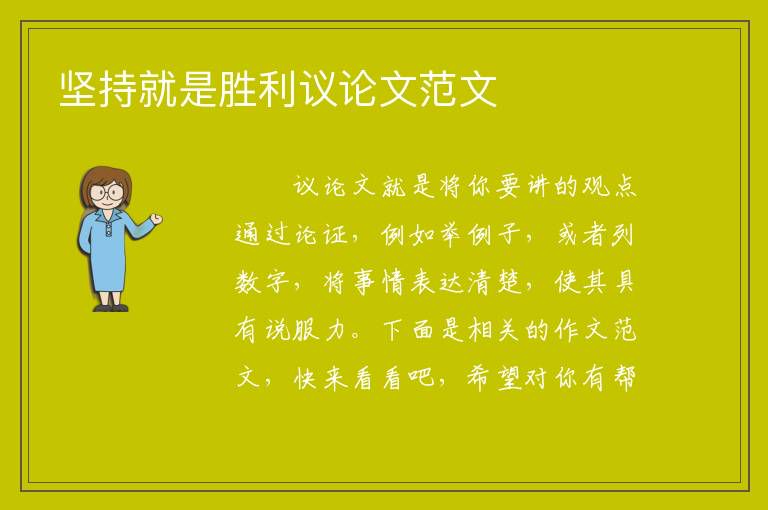 坚持就是胜利议论文范文

议论文就是将你要讲的观点通过论证，例如举例子，或者列数字，将事情表达清楚，使其具有说服力。下面是相关的作文范文，快来看看吧，希望对你有帮